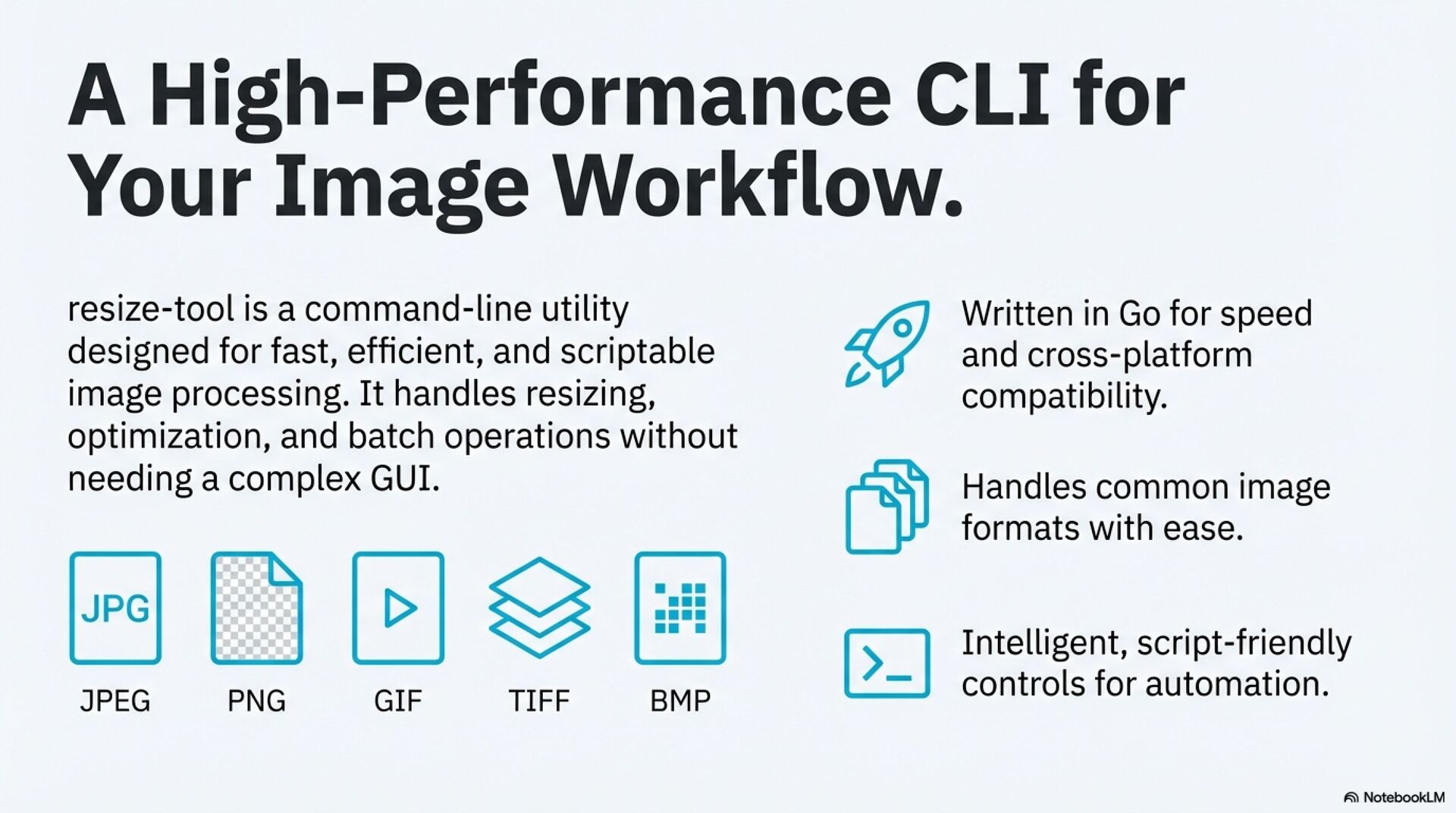 A High-Performance CLI for Your Image Workflow.

resize-tool is a command-line utility designed for fast, efficient, and scriptable image processing. It handles resizing, optimization, and batch operations without needing a complex GUI.

JPG
JPEG
PNG
GIF
TIFF
BMP

Written in Go for speed and cross-platform compatibility.

Handles common image formats with ease.

Intelligent, script-friendly controls for automation.

NotebookLM